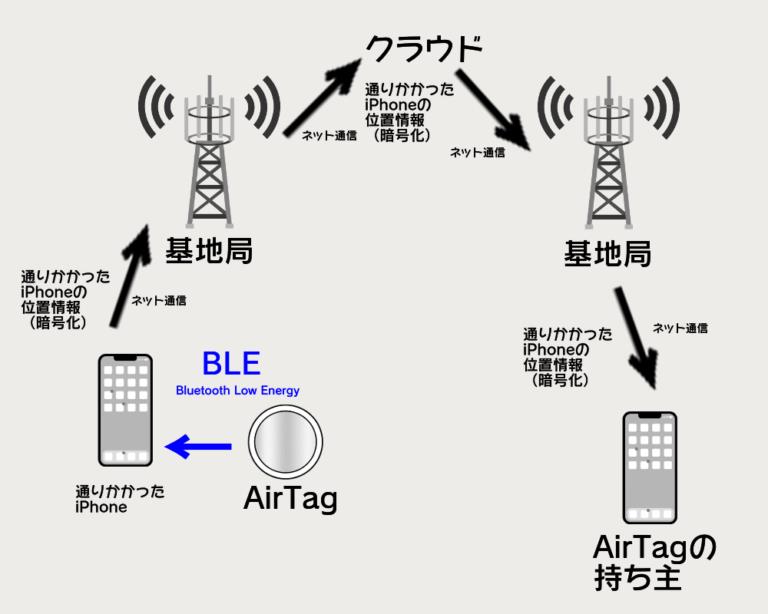 クラウド

通りかかった
iPhoneの
位置情報
（暗号化）

ネット通信

ネット通信

基地局

基地局

通りかかった
iPhoneの
位置情報
（暗号化）

ネット通信

通りかかった
iPhoneの
位置情報
（暗号化）

ネット通信

BLE
Bluetooth Low Energy

通りかかった
iPhone

AirTag

AirTagの
持ち主